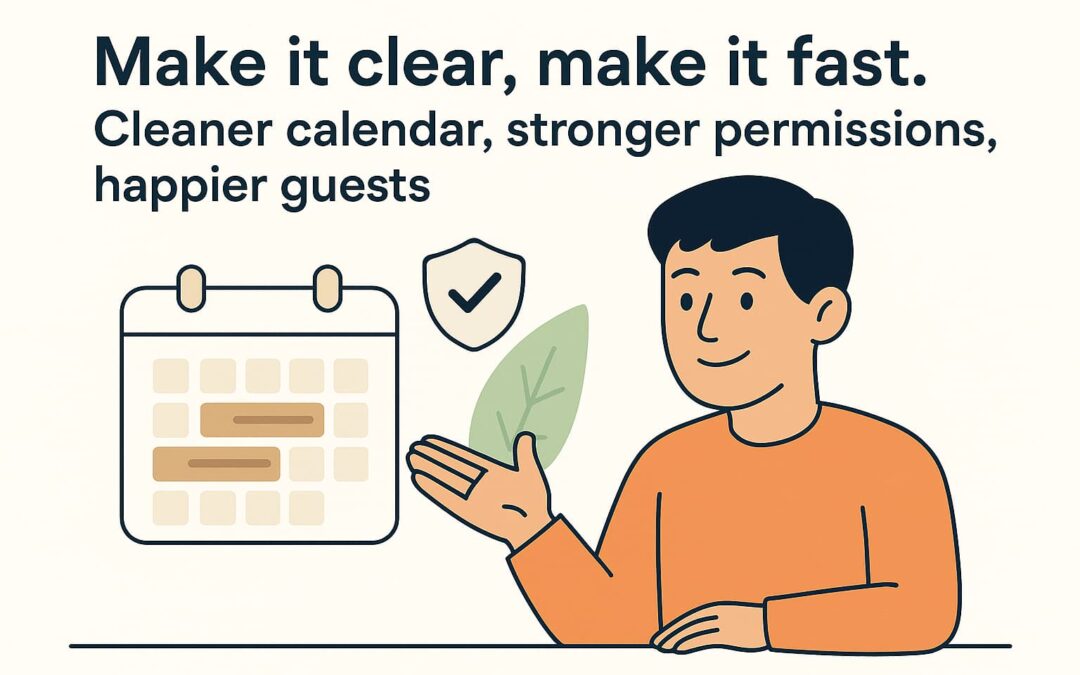 Make it clear, make it fast.
Cleaner calendar, stronger permissions, happier guests